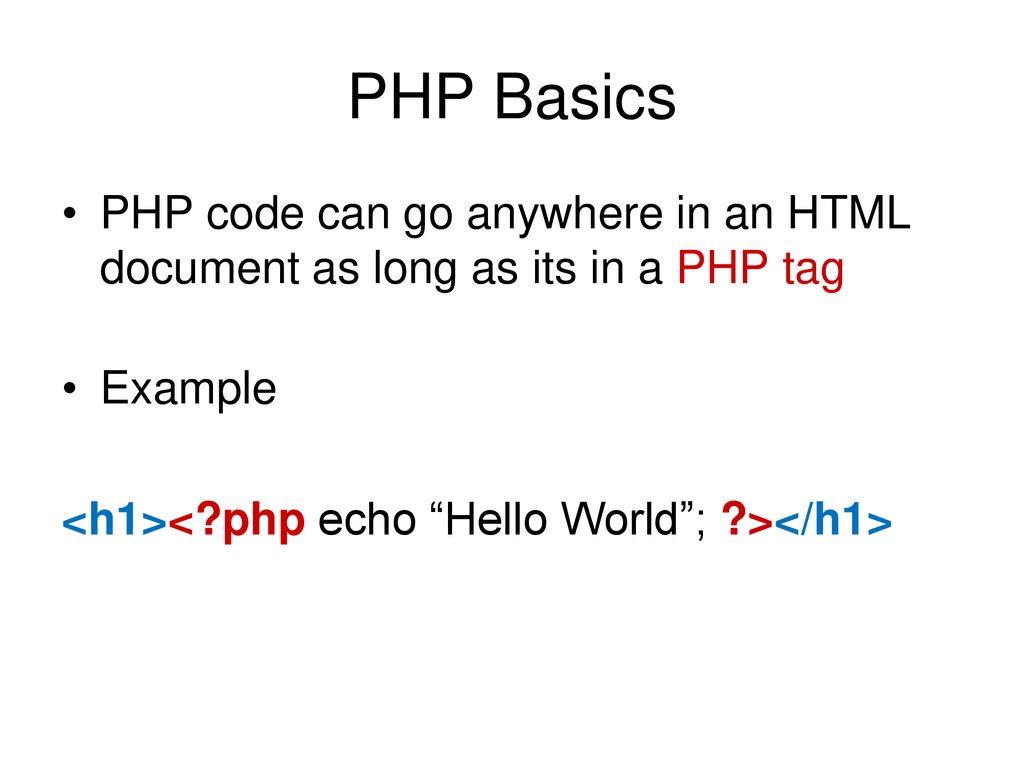 PHP Basics

• PHP code can go anywhere in an HTML document as long as its in a PHP tag

• Example

<h1><?php echo “Hello World”; ?></h1>